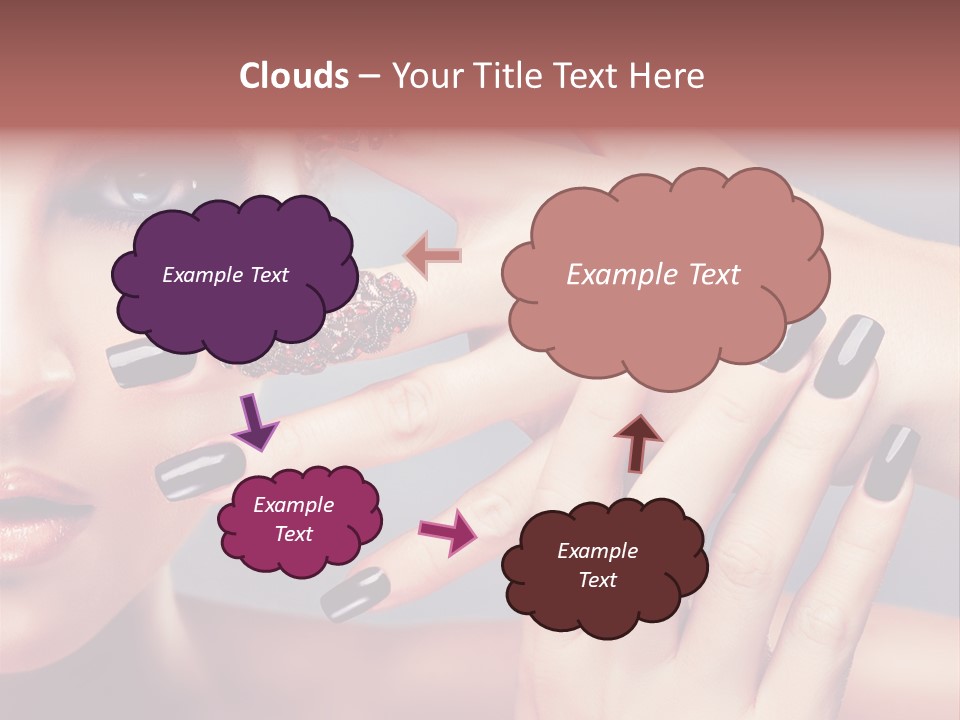 Clouds – Your Title Text Here

Example Text

Example Text

Example Text

Example Text